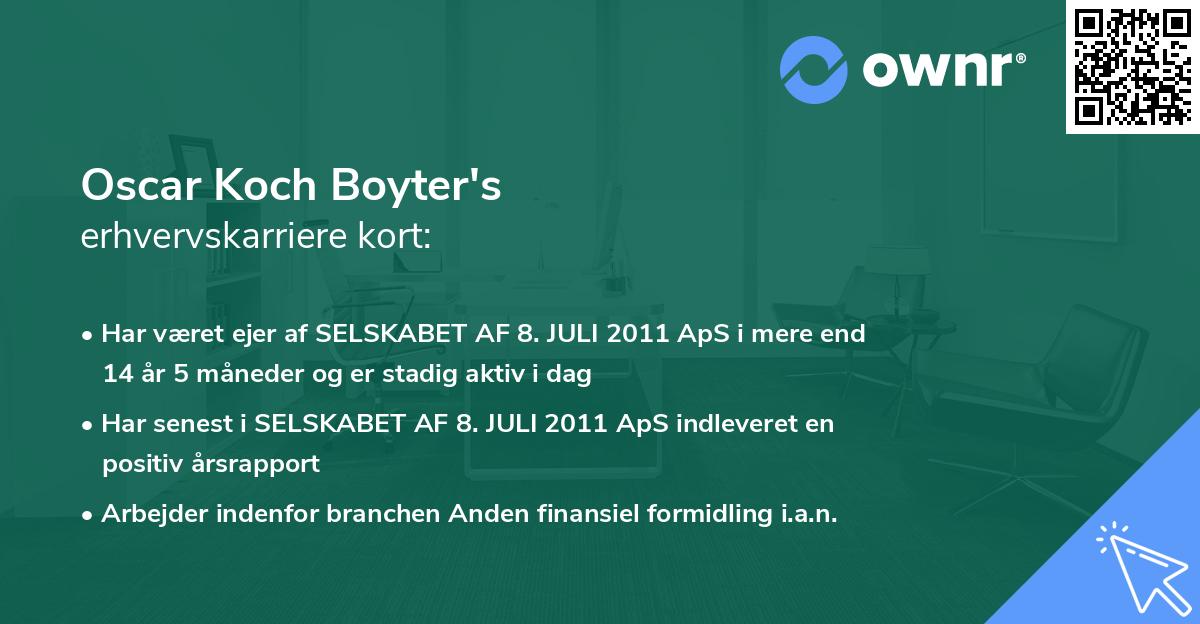 ownr®

Oscar Koch Boyter's
erhvervskarriere kort:

• Har været ejer af SELSKABET AF 8. JULI 2011 ApS i mere end 14 år 5 måneder og er stadig aktiv i dag

• Har senest i SELSKABET AF 8. JULI 2011 ApS indleveret en positiv årsrapport

• Arbejder indenfor branchen Anden finansiel formidling i.a.n.